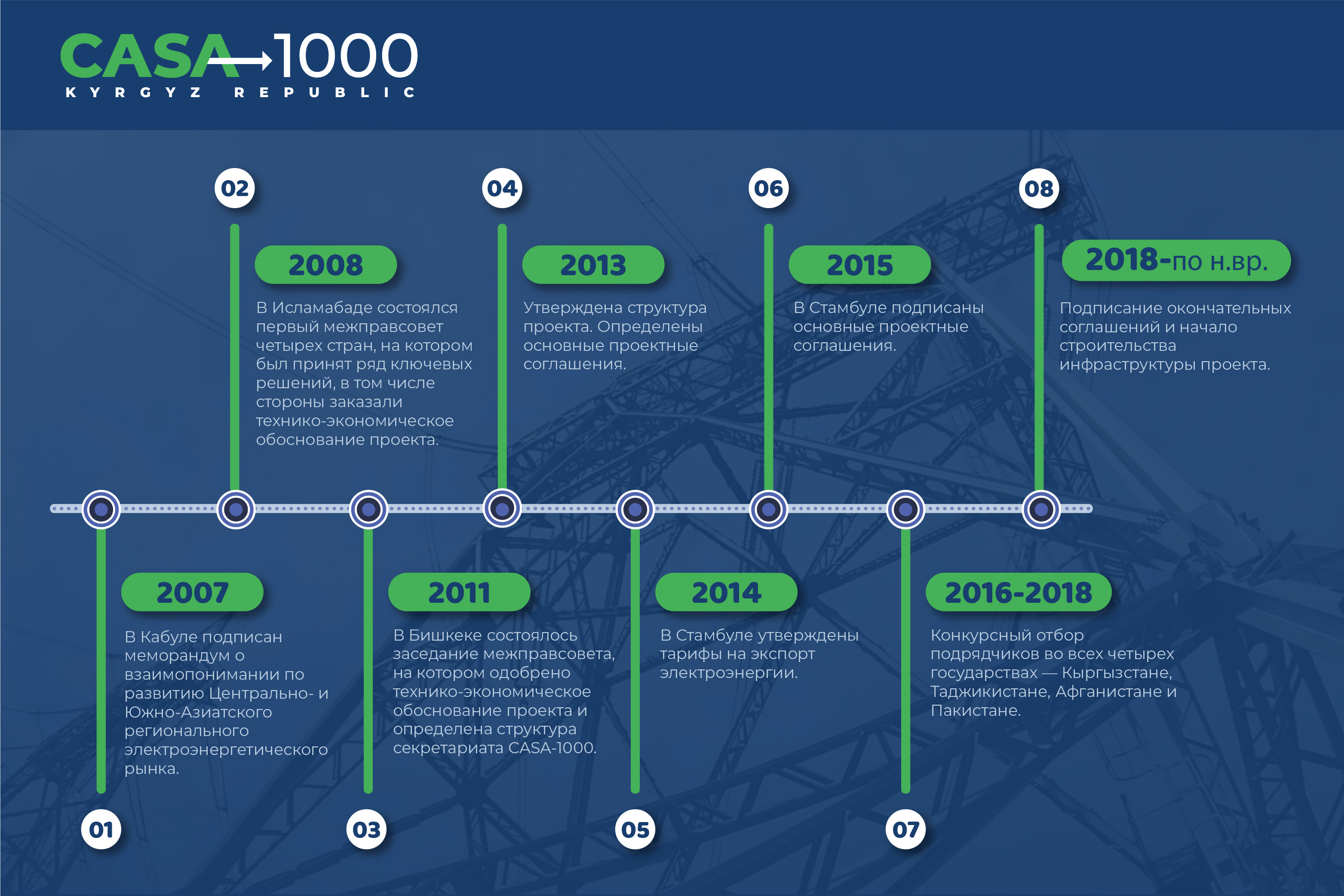 CASA→1000
KYRGYZ REPUBLIC

01
2007
В Кабуле подписан меморандум о взаимопонимании по развитию Центрально- и Южно-Азиатского регионального электроэнергетического рынка.

02
2008
В Исламабаде состоялся первый межправсовет четырех стран, на котором был принят ряд ключевых решений, в том числе стороны заказали технико-экономическое обоснование проекта.

03
2011
В Бишкеке состоялось заседание межправсовета, на котором одобрено технико-экономическое обоснование проекта и определена структура секретариата CASA-1000.

04
2013
Утверждена структура проекта. Определены основные проектные соглашения.

05
2014
В Стамбуле утверждены тарифы на экспорт электроэнергии.

06
2015
В Стамбуле подписаны основные проектные соглашения.

07
2016-2018
Конкурсный отбор подрядчиков во всех четырех государствах — Кыргызстане, Таджикистане, Афганистане и Пакистане.

08
2018-по н.вр.
Подписание окончательных соглашений и начало строительства инфраструктуры проекта.